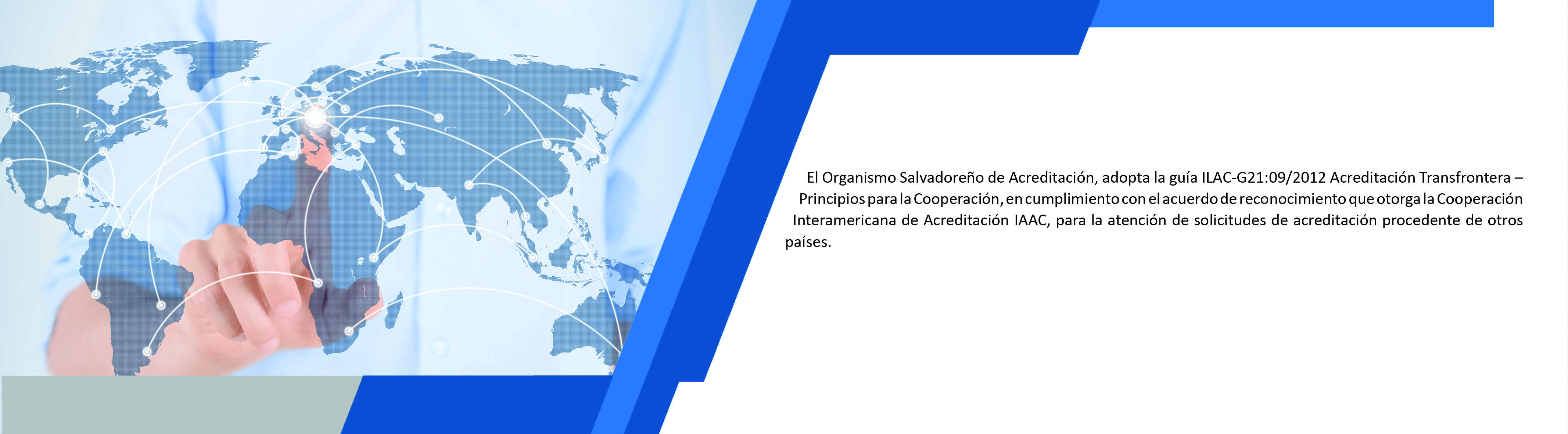 El Organismo Salvadoreño de Acreditación, adopta la guía ILAC-G21:09/2012 Acreditación Transfrontera – Principios para la Cooperación, en cumplimiento con el acuerdo de reconocimiento que otorga la Cooperación Interamericana de Acreditación IAAC, para la atención de solicitudes de acreditación procedente de otros países.